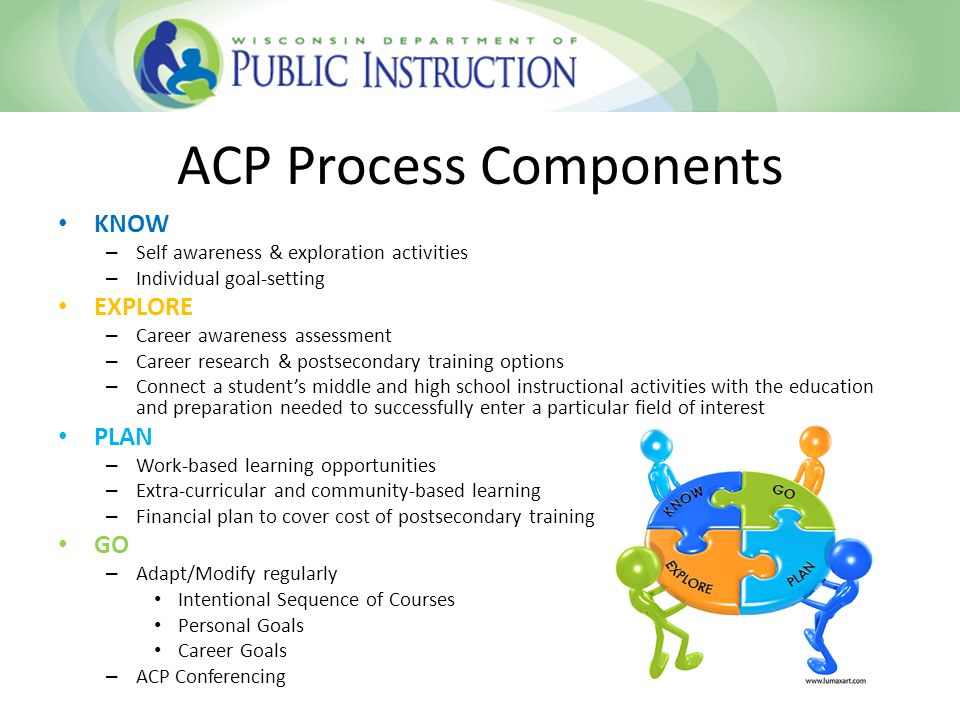 WISCONSIN DEPARTMENT OF
PUBLIC INSTRUCTION

ACP Process Components

• KNOW
– Self awareness & exploration activities
– Individual goal-setting
• EXPLORE
– Career awareness assessment
– Career research & postsecondary training options
– Connect a student's middle and high school instructional activities with the education and preparation needed to successfully enter a particular field of interest
• PLAN
– Work-based learning opportunities
– Extra-curricular and community-based learning
– Financial plan to cover cost of postsecondary training
• GO
– Adapt/Modify regularly
• Intentional Sequence of Courses
• Personal Goals
• Career Goals
– ACP Conferencing

KNOW
GO
EXPLORE
PLAN

www.lumaxart.com